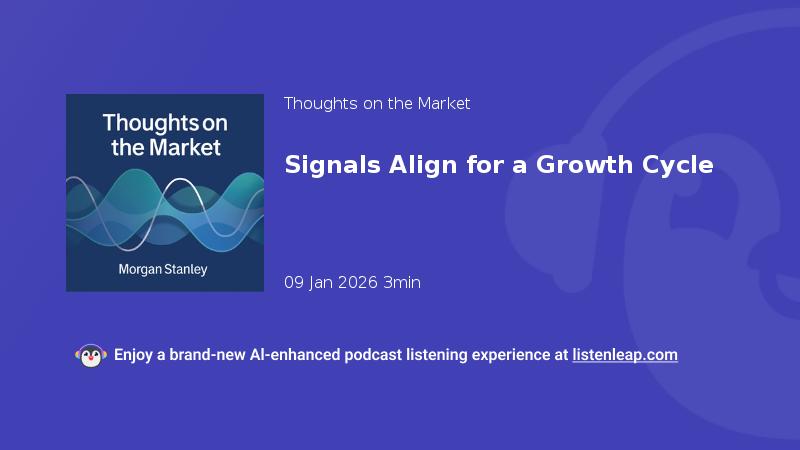 Thoughts on the Market

Morgan Stanley

Thoughts on the Market

Signals Align for a Growth Cycle

09 Jan 2026 3min

Enjoy a brand-new AI-enhanced podcast listening experience at listenleap.com